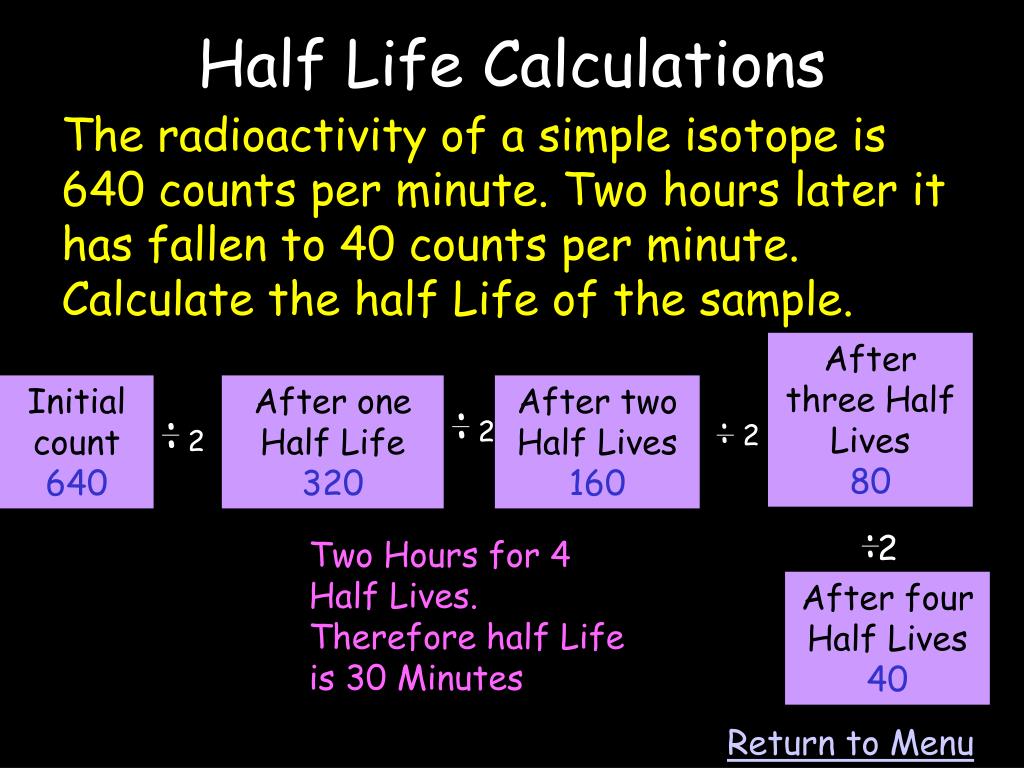 Half Life Calculations

The radioactivity of a simple isotope is 640 counts per minute. Two hours later it has fallen to 40 counts per minute. Calculate the half Life of the sample.

Initial count 640

$\div 2$

After one Half Life 320

$\div 2$

After two Half Lives 160

$\div 2$

After three Half Lives 80

$\div 2$

After four Half Lives 40

Two Hours for 4 Half Lives. Therefore half Life is 30 Minutes

Return to Menu